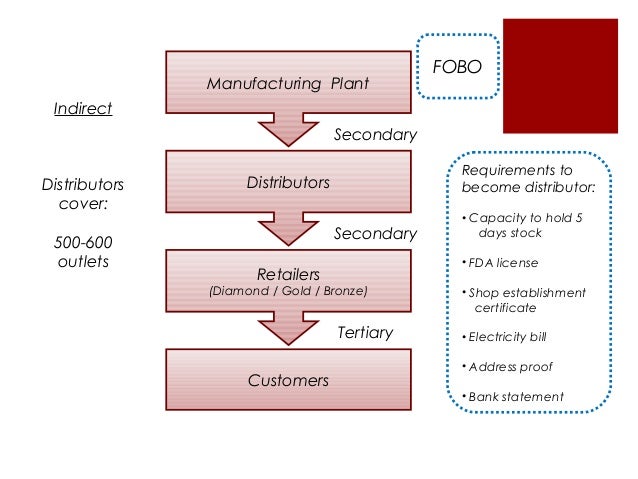 Indirect

Distributors cover:

500-600 outlets

Manufacturing Plant

Secondary

Distributors

Secondary

Retailers
(Diamond / Gold / Bronze)

Tertiary

Customers

FOBO

Requirements to become distributor:

• Capacity to hold 5 days stock

• FDA license

• Shop establishment certificate

• Electricity bill

• Address proof

• Bank statement